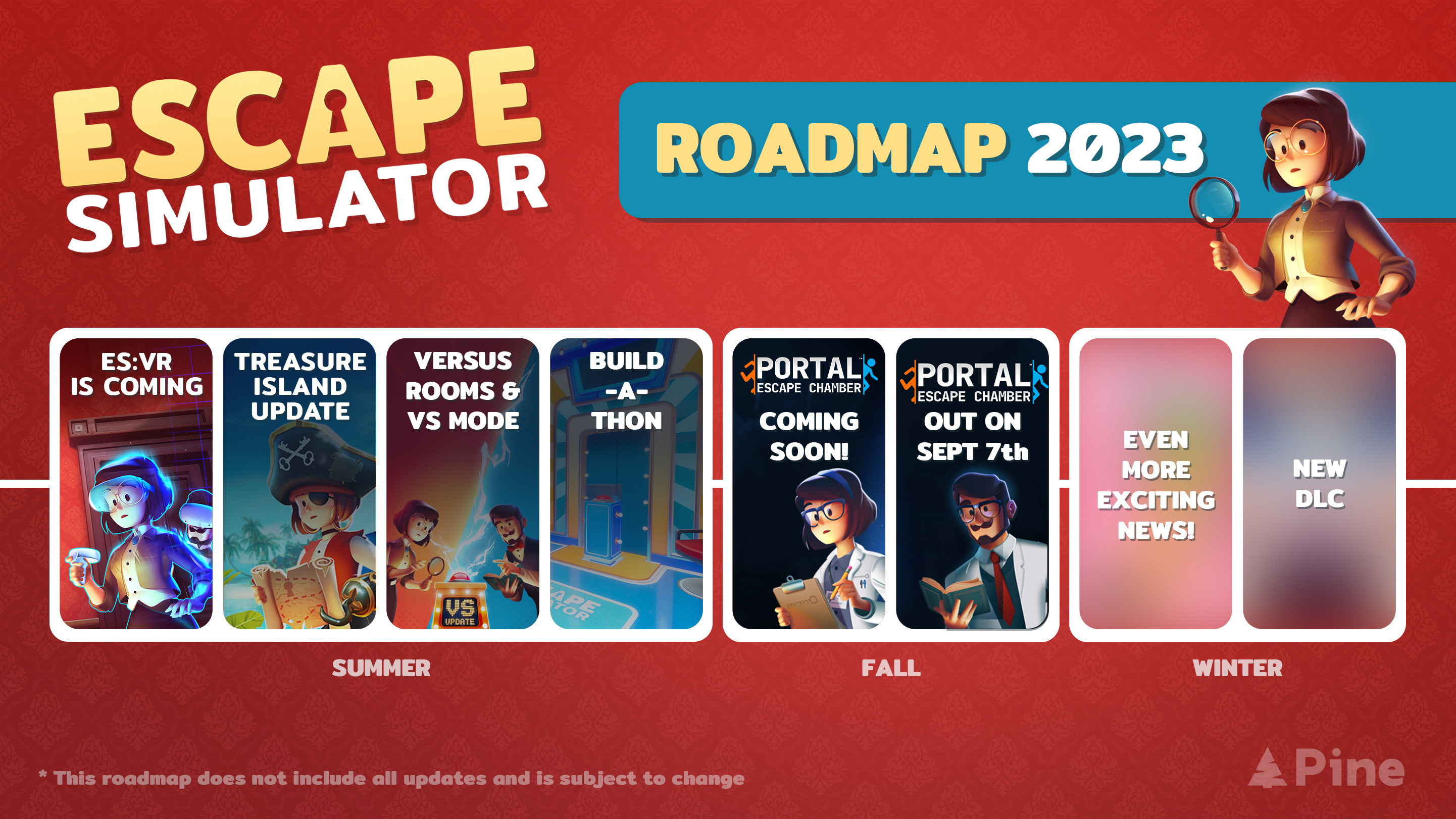 ESCAPE SIMULATOR

ROADMAP 2023

ES:VR IS COMING

TREASURE ISLAND UPDATE

VERSUS ROOMS & VS MODE

VS UPDATE

BUILD -A- THON

PORTAL ESCAPE CHAMBER

COMING SOON!

PORTAL ESCAPE CHAMBER

OUT ON SEPT 7th

EVEN MORE EXCITING NEWS!

NEW DLC

SUMMER

FALL

WINTER

* This roadmap does not include all updates and is subject to change

Pine